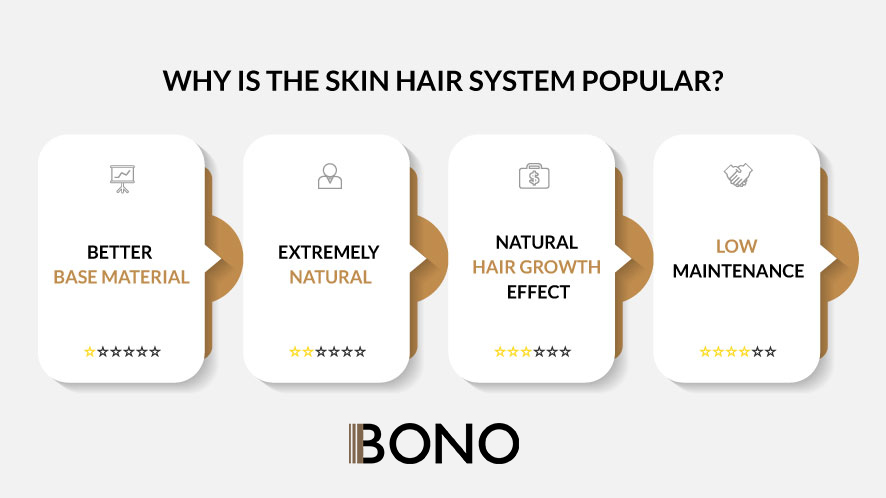 WHY IS THE SKIN HAIR SYSTEM POPULAR?

BETTER BASE MATERIAL

EXTREMELY NATURAL

NATURAL HAIR GROWTH EFFECT

LOW MAINTENANCE

BONO